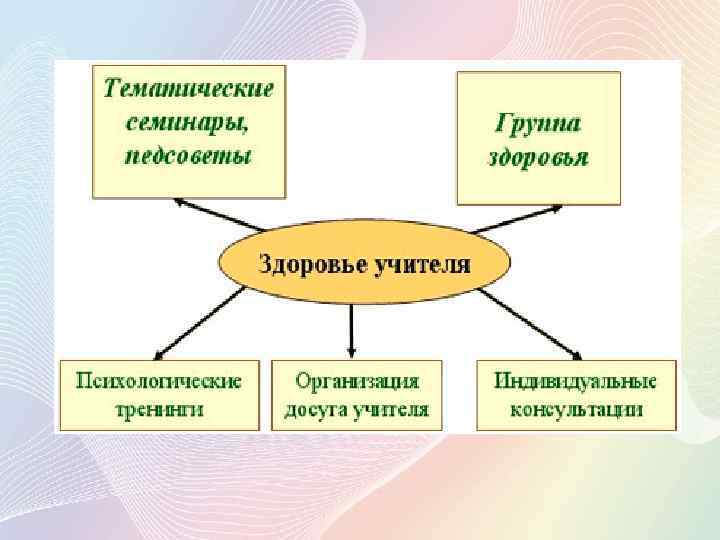 Тематические семинары, педсоветы

Группа здоровья

Здоровье учителя

Психологические тренинги

Организация досуга учителя

Индивидуальные консультации